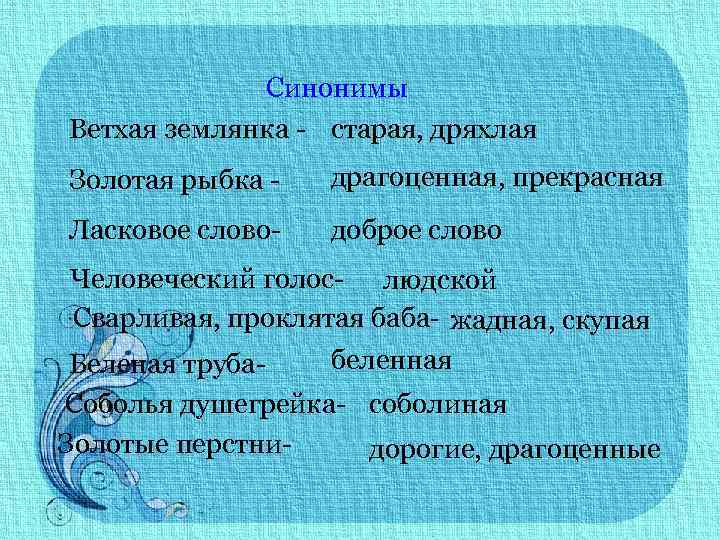 Синонимы

Ветхая землянка - старая, дряхлая

Золотая рыбка - драгоценная, прекрасная

Ласковое слово- доброе слово

Человеческий голос- людской

Сварливая, проклятая баба- жадная, скупая

Беленая труба- беленная

Соболья душегрейка- соболиная

Золотые перстни- дорогие, драгоценные